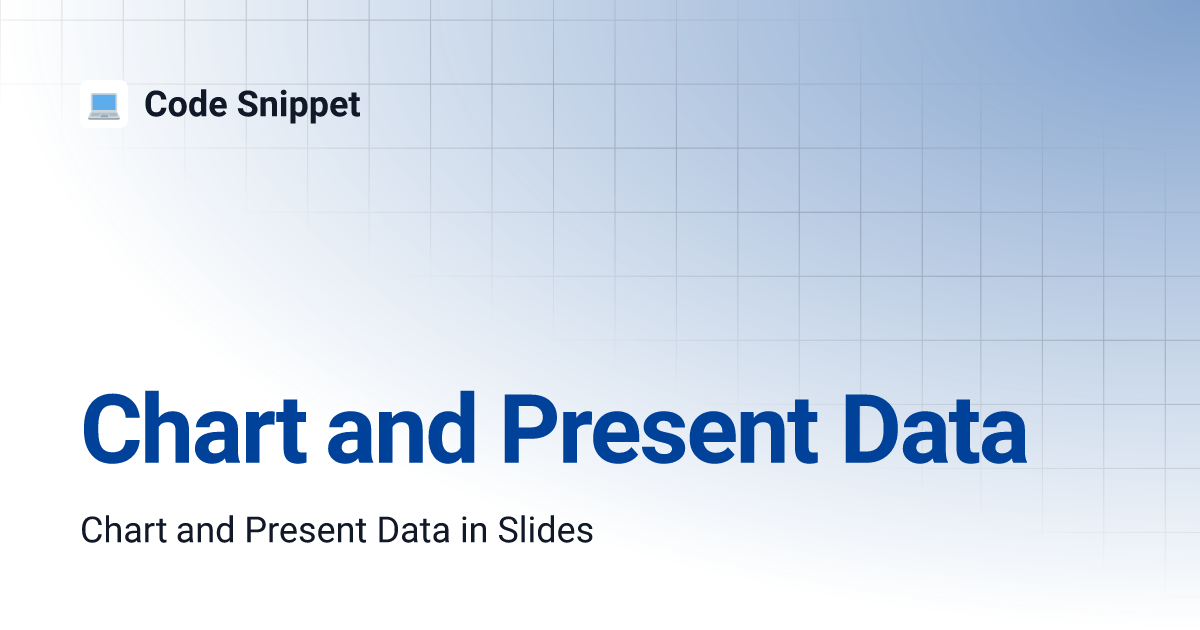 Code Snippet

Chart and Present Data

Chart and Present Data in Slides